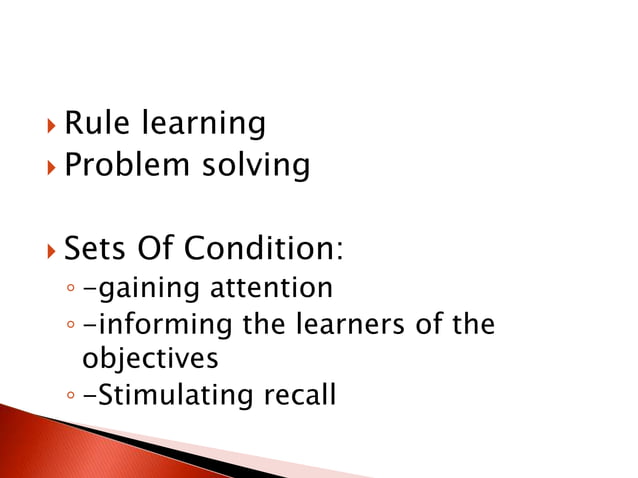 Rule learning
Problem solving

Sets Of Condition:
-gaining attention
-informing the learners of the objectives
-Stimulating recall